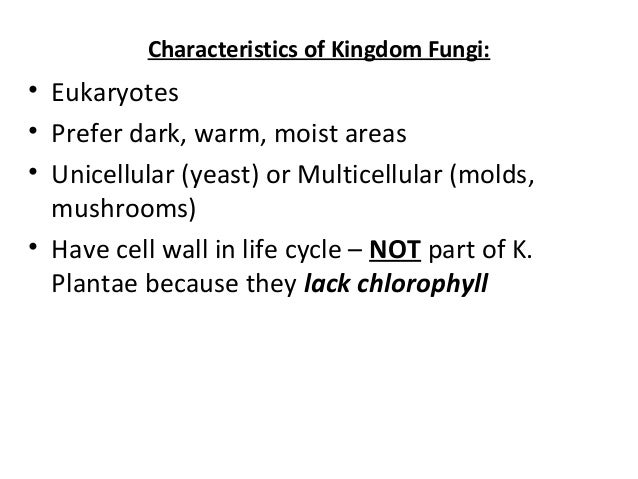 Characteristics of Kingdom Fungi:

• Eukaryotes
• Prefer dark, warm, moist areas
• Unicellular (yeast) or Multicellular (molds, mushrooms)
• Have cell wall in life cycle – NOT part of K. Plantae because they lack chlorophyll